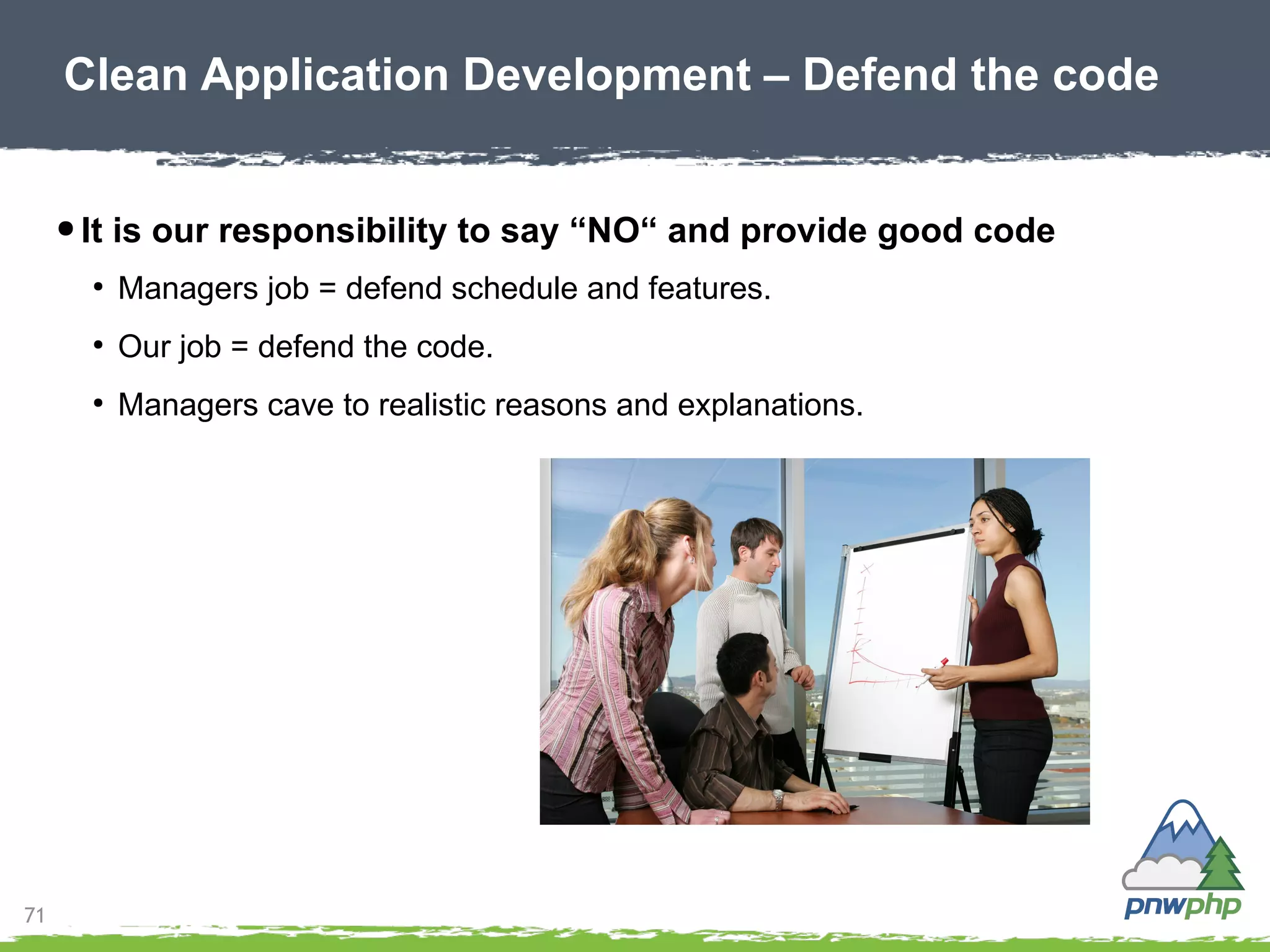 Clean Application Development – Defend the code

• It is our responsibility to say “NO“ and provide good code

• Managers job = defend schedule and features.

• Our job = defend the code.

• Managers cave to realistic reasons and explanations.

71

pnwphp